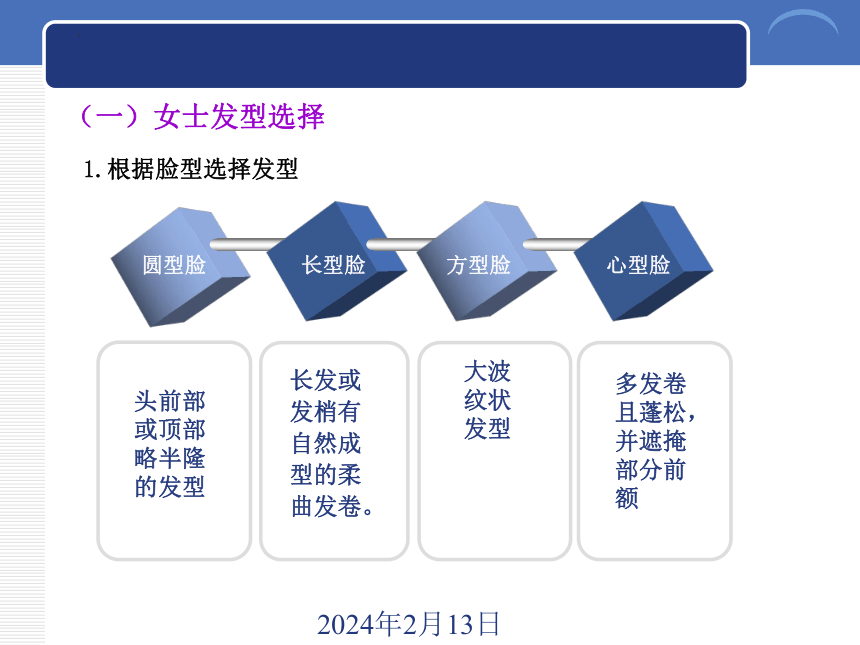 （一）女士发型选择

1. 根据脸型选择发型

圆型脸

长型脸

方型脸

心型脸

头前部或顶部略半隆的发型

长发或发梢有自然成型的柔曲发卷。

大波纹状发型

多发卷且蓬松，并遮掩部分前额

2024年2月13日